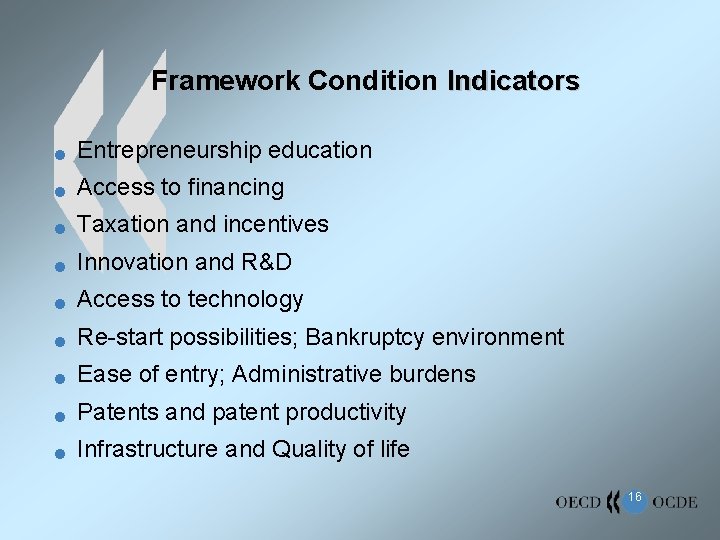 Framework Condition Indicators

- Entrepreneurship education
- Access to financing
- Taxation and incentives
- Innovation and R&D
- Access to technology
- Re-start possibilities; Bankruptcy environment
- Ease of entry; Administrative burdens
- Patents and patent productivity
- Infrastructure and Quality of life

OECD 16 OCDE